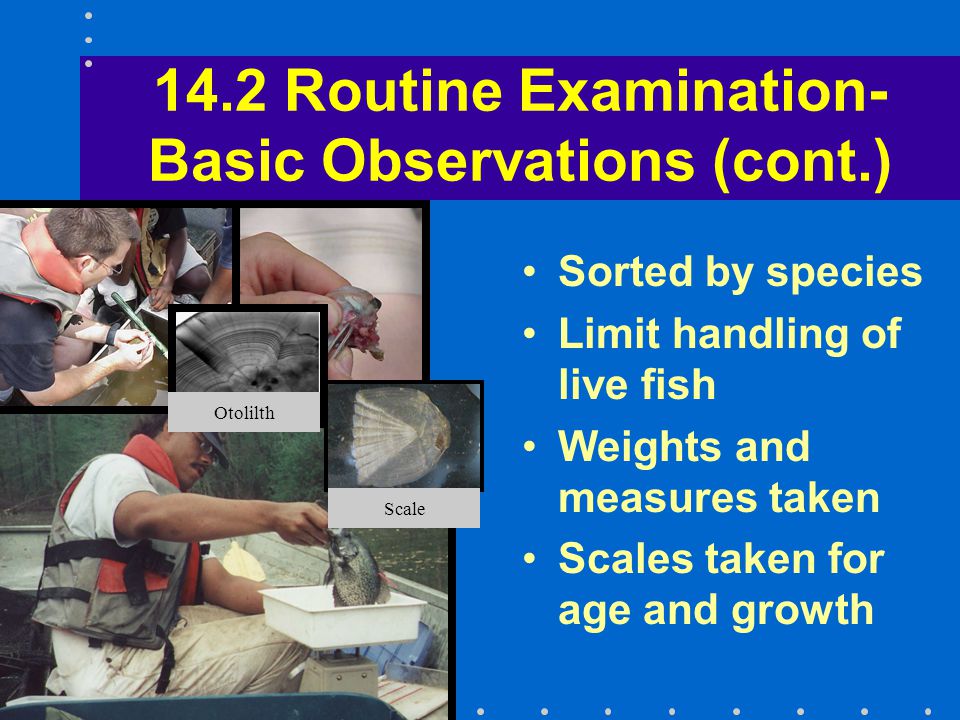 14.2 Routine Examination-Basic Observations (cont.)

Otolilth

Scale

• Sorted by species
• Limit handling of live fish
• Weights and measures taken
• Scales taken for age and growth